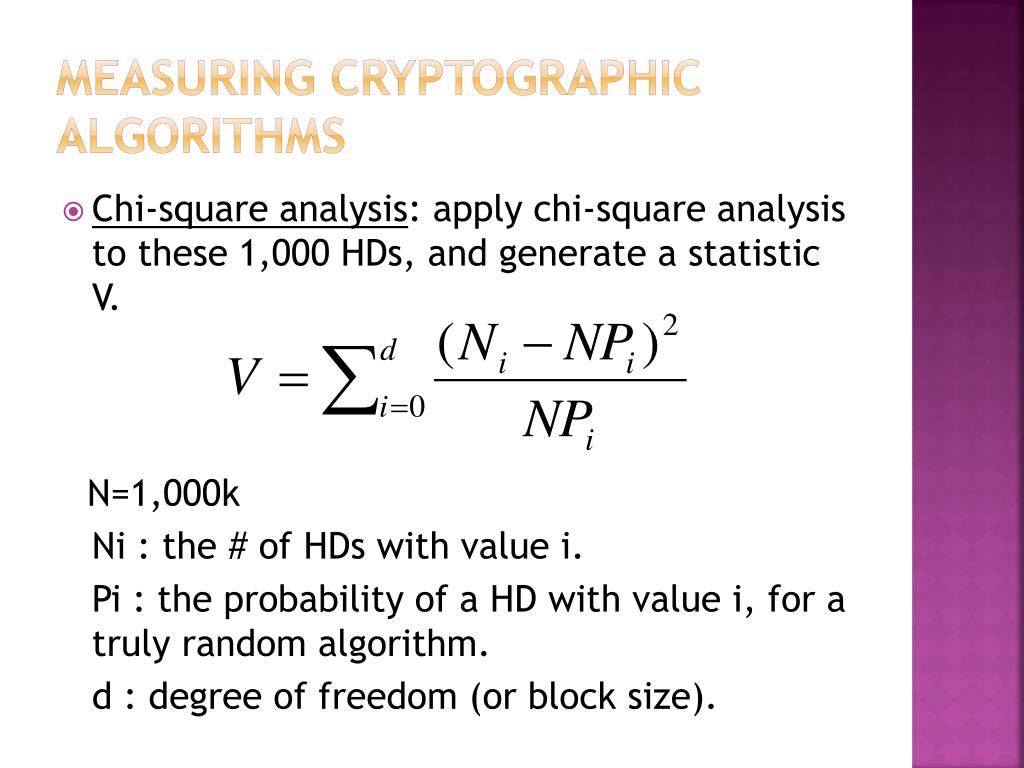 MEASURING CRYPTOGRAPHIC ALGORITHMS

Chi-square analysis: apply chi-square analysis to these 1,000 HDs, and generate a statistic V.

$V = \sum_{i=0}^{d} \frac{(N_i - NP_i)^2}{NP_i}$

N=1,000k

Ni : the # of HDs with value i.

Pi : the probability of a HD with value i, for a truly random algorithm.

d : degree of freedom (or block size).